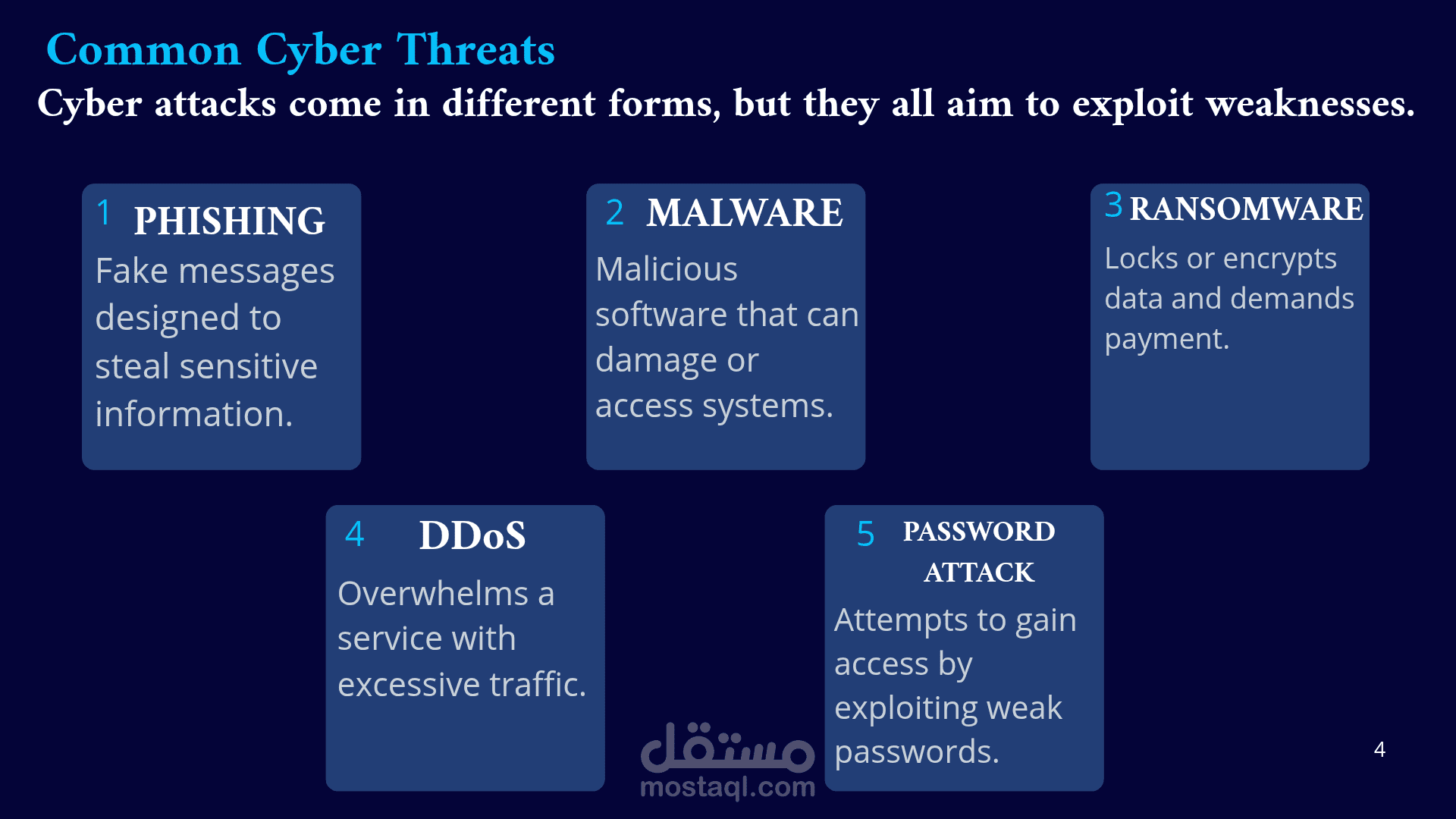 Common Cyber Threats

Cyber attacks come in different forms, but they all aim to exploit weaknesses.

1 PHISHING

Fake messages designed to steal sensitive information.

2 MALWARE

Malicious software that can damage or access systems.

3 RANSOMWARE

Locks or encrypts data and demands payment.

4 DDoS

Overwhelms a service with excessive traffic.

5 PASSWORD ATTACK

Attempts to gain access by exploiting weak passwords.

مستقل
mostaql.com

4